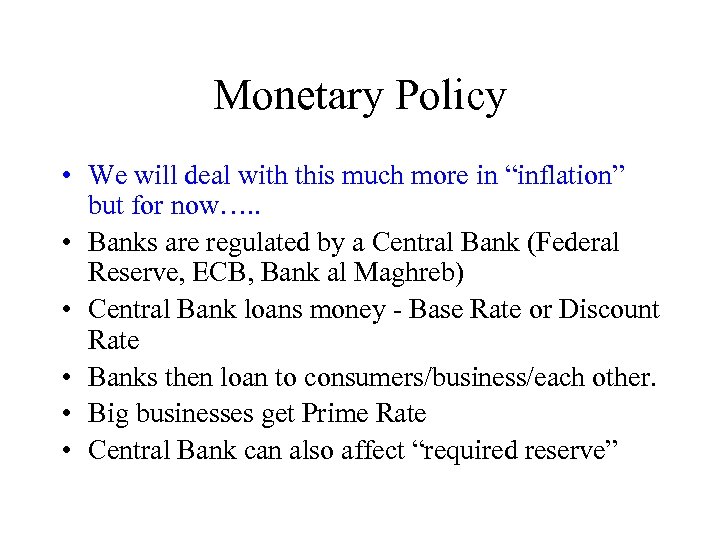 Monetary Policy

• We will deal with this much more in “inflation” but for now…..
• Banks are regulated by a Central Bank (Federal Reserve, ECB, Bank al Maghreb)
• Central Bank loans money - Base Rate or Discount Rate
• Banks then loan to consumers/business/each other.
• Big businesses get Prime Rate
• Central Bank can also affect “required reserve”